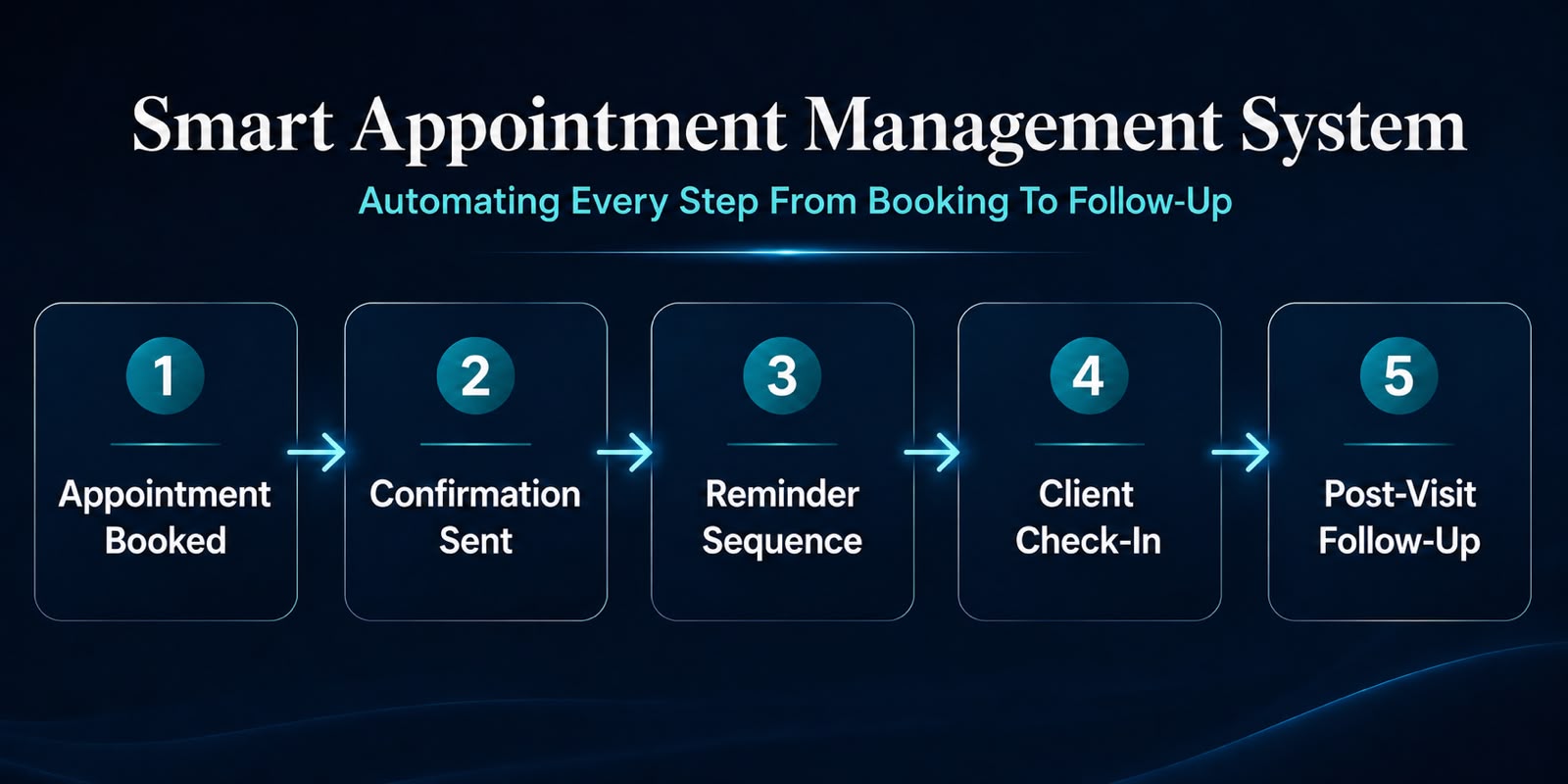 Smart Appointment Management System

Automating Every Step From Booking To Follow-Up

1
Appointment Booked

2
Confirmation Sent

3
Reminder Sequence

4
Client Check-In

5
Post-Visit Follow-Up